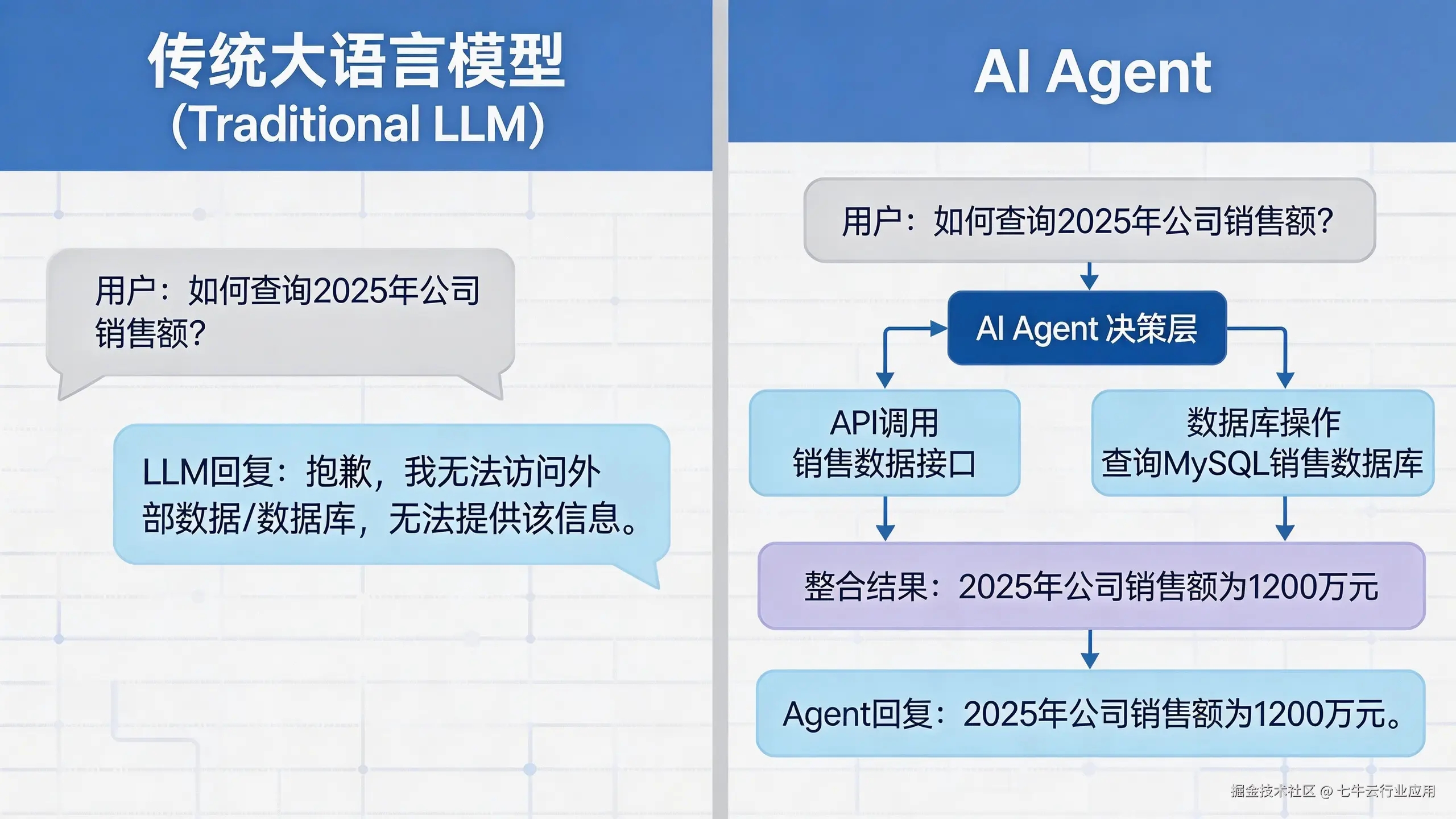 传统大语言模型
(Traditional LLM)

用户：如何查询2025年公司销售额?

LLM回复：抱歉，我无法访问外部数据/数据库，无法提供该信息。

AI Agent

用户：如何查询2025年公司销售额?

AI Agent 决策层

API调用
销售数据接口

数据库操作
查询MySQL销售数据库

整合结果：2025年公司销售额为1200万元

Agent回复：2025年公司销售额为1200万元。

掘金技术社区 @ 七牛云行业应用